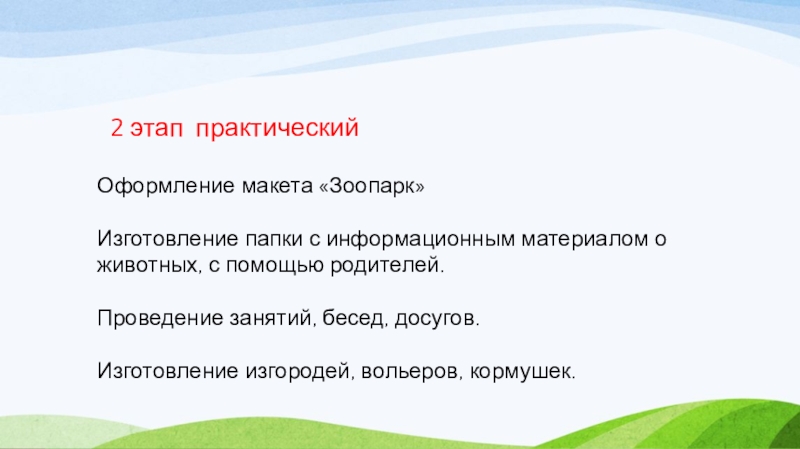 2 этап практический

Оформление макета «Зоопарк»

Изготовление папки с информационным материалом о животных, с помощью родителей.

Проведение занятий, бесед, досугов.

Изготовление изгородей, вольеров, кормушек.